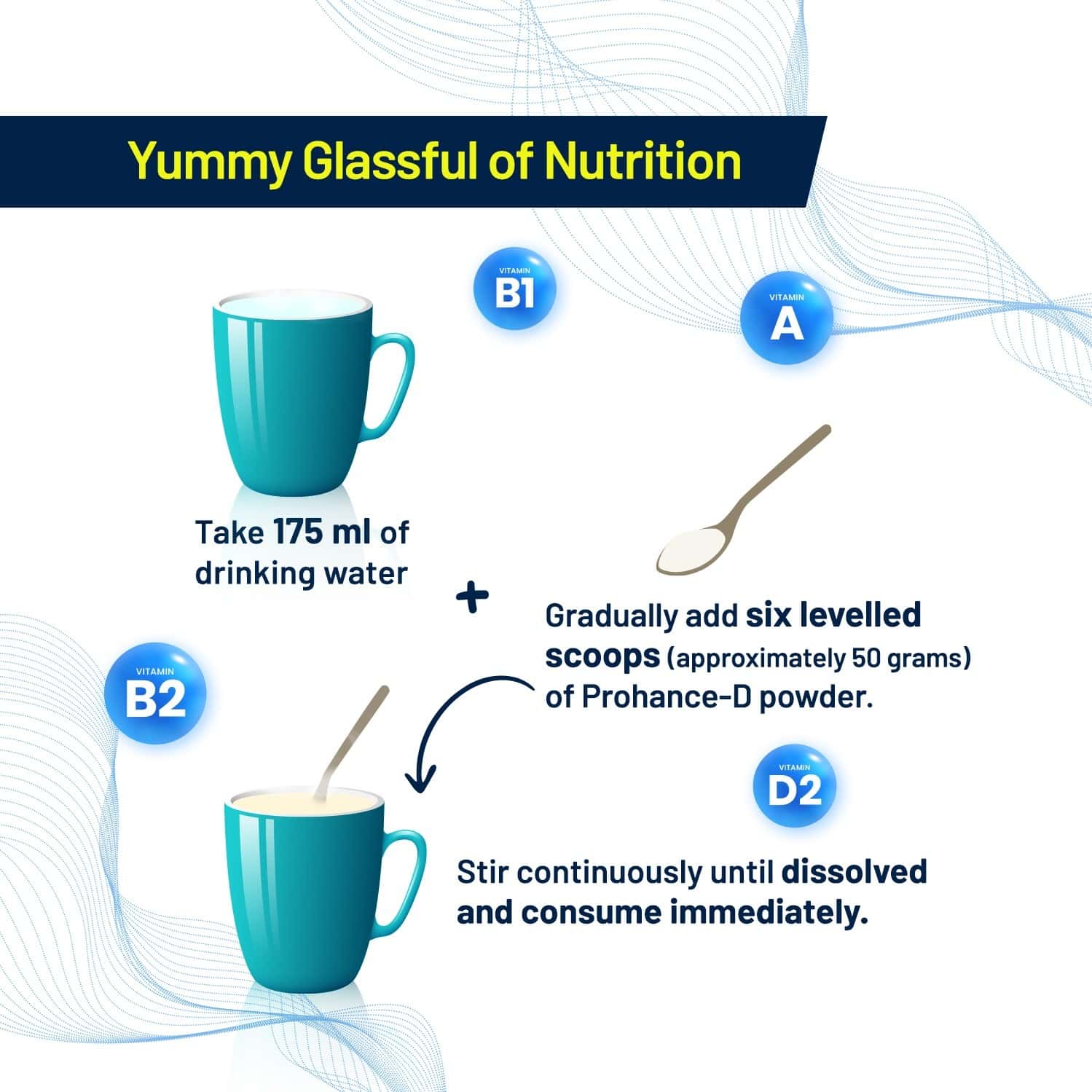 Yummy Glassful of Nutrition

VITAMIN
B1

VITAMIN
A

Take 175 ml of drinking water

+

Gradually add six levelled scoops (approximately 50 grams) of Prohance-D powder.

VITAMIN
B2

VITAMIN
D2

Stir continuously until dissolved and consume immediately.